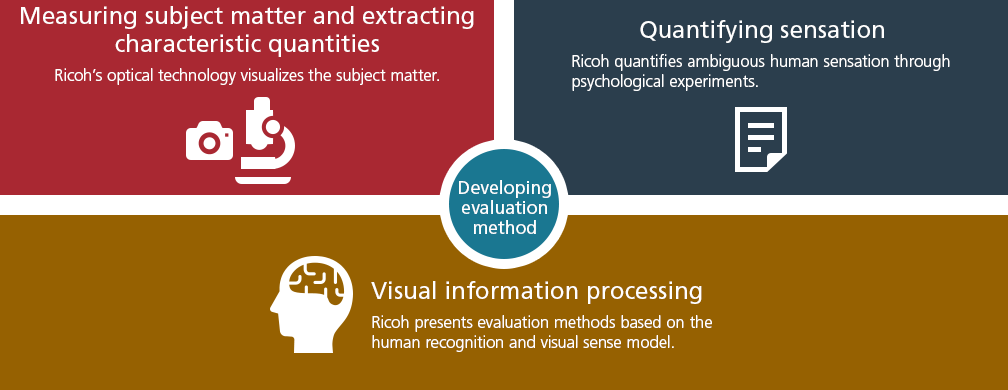 Measuring subject matter and extracting characteristic quantities

Ricoh's optical technology visualizes the subject matter.

Quantifying sensation

Ricoh quantifies ambiguous human sensation through psychological experiments.

Developing evaluation method

Visual information processing

Ricoh presents evaluation methods based on the human recognition and visual sense model.